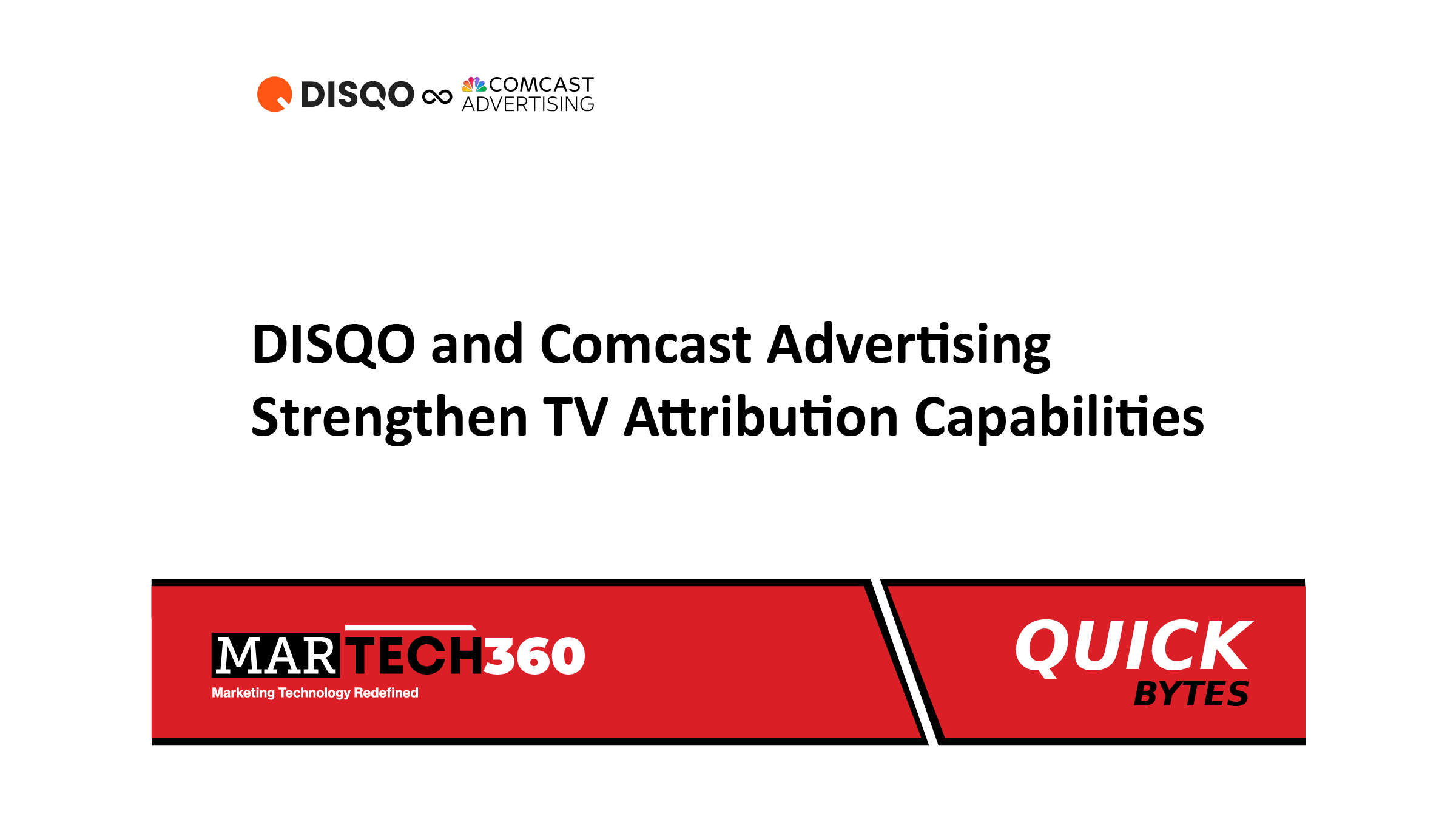 DISQO ∞ COMCAST ADVERTISING

DISQO and Comcast Advertising Strengthen TV Attribution Capabilities

MARTECH360
Marketing Technology Redefined

QUICK BYTES